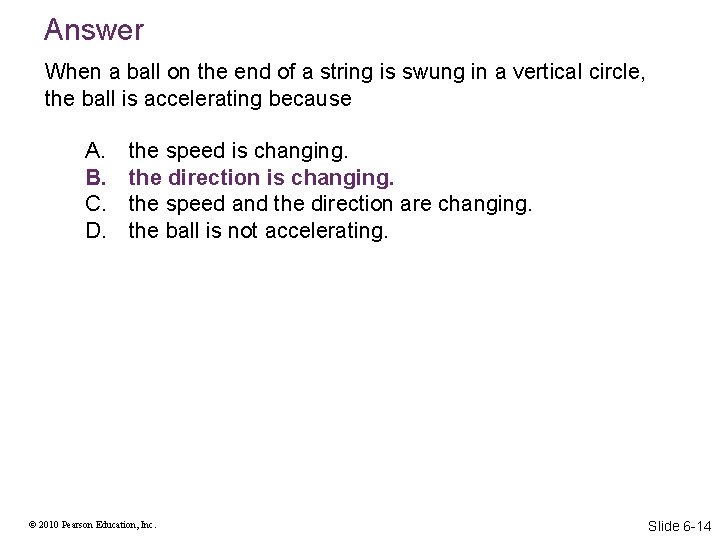 Answer

When a ball on the end of a string is swung in a vertical circle, the ball is accelerating because

A. the speed is changing.
B. the direction is changing.
C. the speed and the direction are changing.
D. the ball is not accelerating.

© 2010 Pearson Education, Inc.

Slide 6-14